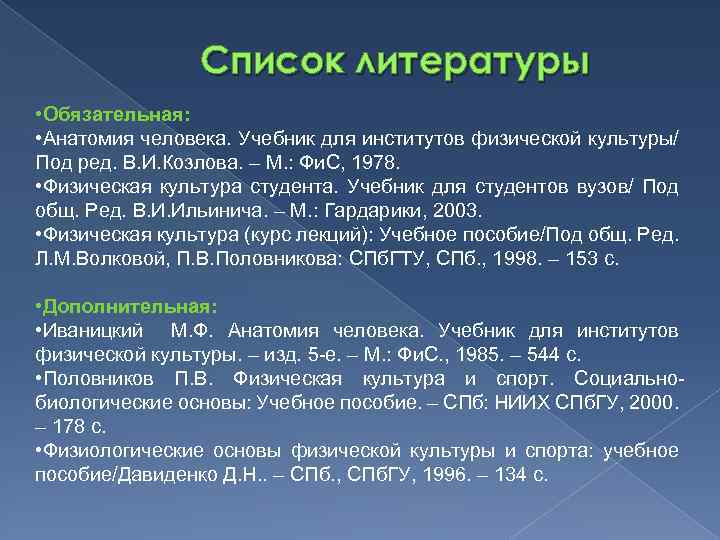 Список литературы

•Обязательная:
•Анатомия человека. Учебник для институтов физической культуры/ Под ред. В.И.Козлова. – М.: ФиС, 1978.
•Физическая культура студента. Учебник для студентов вузов/ Под общ. Ред. В.И.Ильинича. – М.: Гардарики, 2003.
•Физическая культура (курс лекций): Учебное пособие/Под общ. Ред. Л.М.Волковой, П.В.Половникова: СПбГТУ, СПб., 1998. – 153 с.

•Дополнительная:
•Иваницкий М.Ф. Анатомия человека. Учебник для институтов физической культуры. – изд. 5-е. – М.: ФиС., 1985. – 544 с.
•Половников П.В. Физическая культура и спорт. Социально-биологические основы: Учебное пособие. – СПб: НИИХ СПбГУ, 2000. – 178 с.
•Физиологические основы физической культуры и спорта: учебное пособие/Давиденко Д.Н.. – СПб., СПбГУ, 1996. – 134 с.